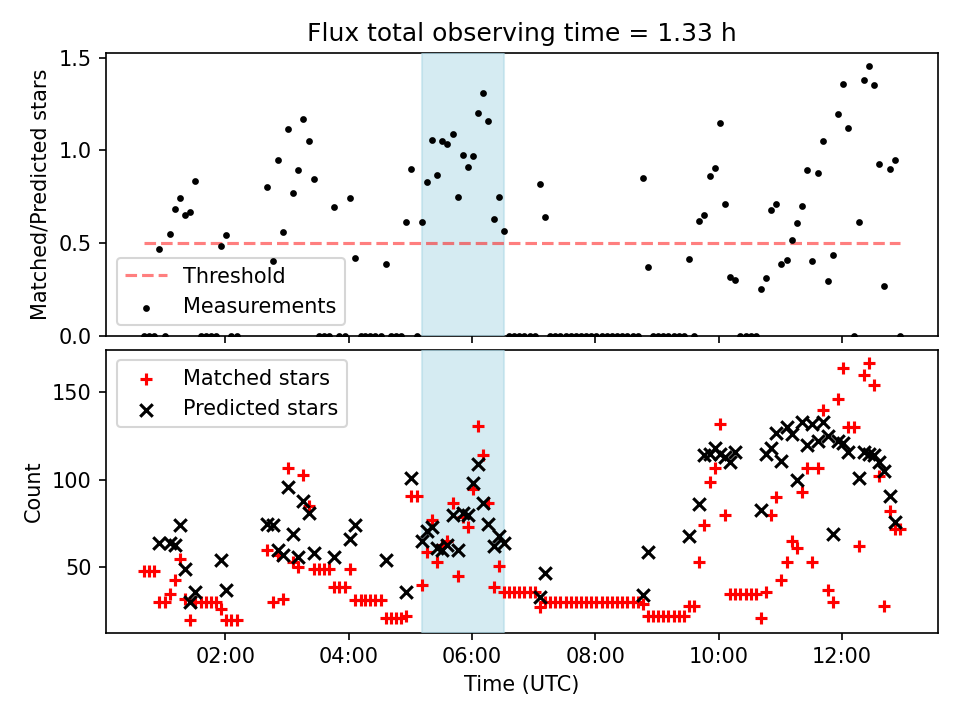 Flux total observing time = 1.33 h

Matched/Predicted stars

1.5
1.0
0.5
0.0

Threshold
Measurements

Matched stars
Predicted stars

Count

150
100
50

02:00
04:00
06:00
08:00
10:00
12:00

Time (UTC)